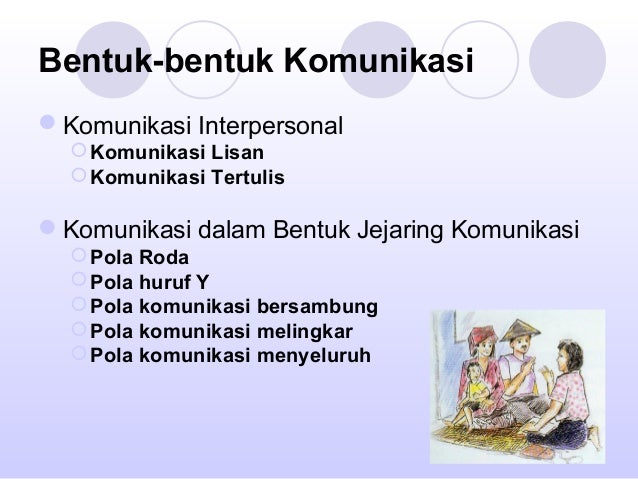 Bentuk-bentuk Komunikasi

Komunikasi Interpersonal
Komunikasi Lisan
Komunikasi Tertulis

Komunikasi dalam Bentuk Jejaring Komunikasi
Pola Roda
Pola huruf Y
Pola komunikasi bersambung
Pola komunikasi melingkar
Pola komunikasi menyeluruh